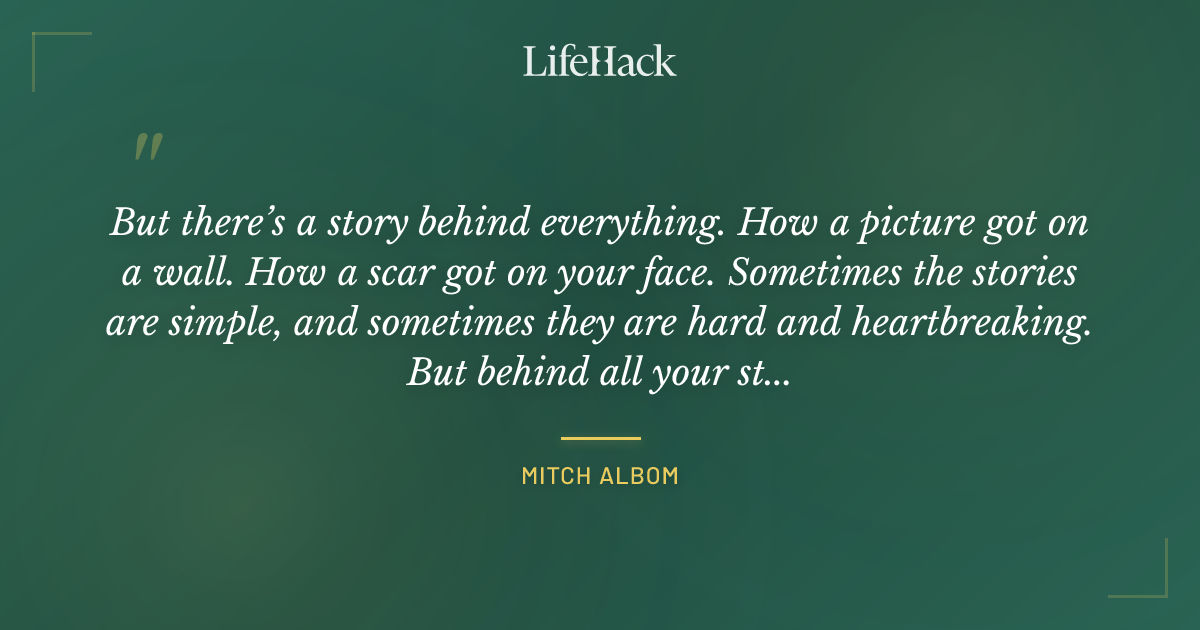 LifeHack

"

But there's a story behind everything. How a picture got on a wall. How a scar got on your face. Sometimes the stories are simple, and sometimes they are hard and heartbreaking. But behind all your st...

MITCH ALBOM